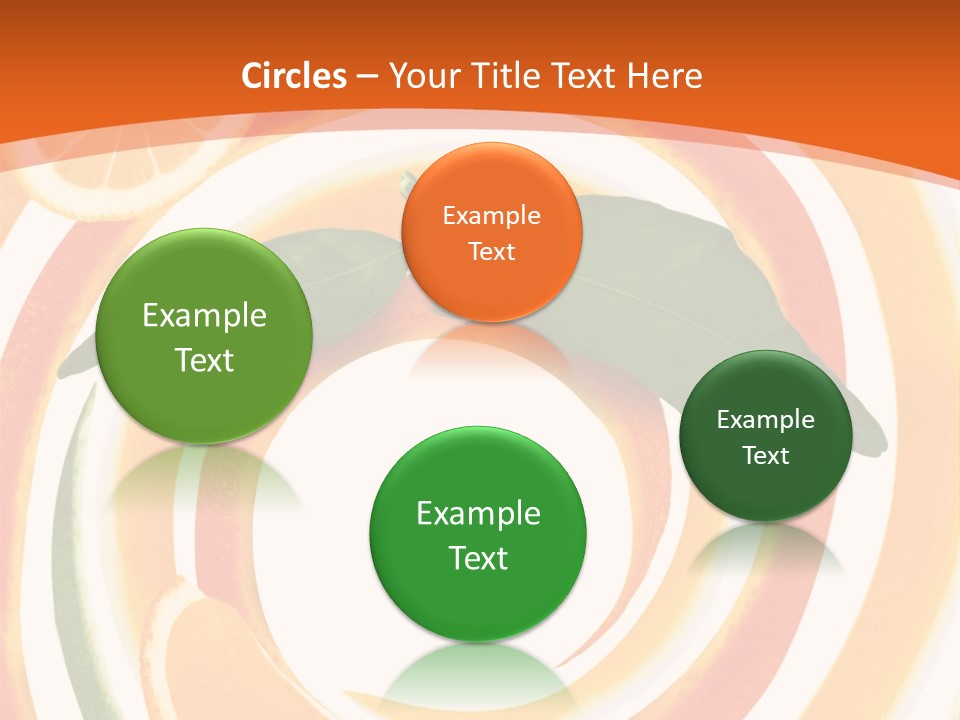 Circles – Your Title Text Here

Example Text

Example Text

Example Text

Example Text